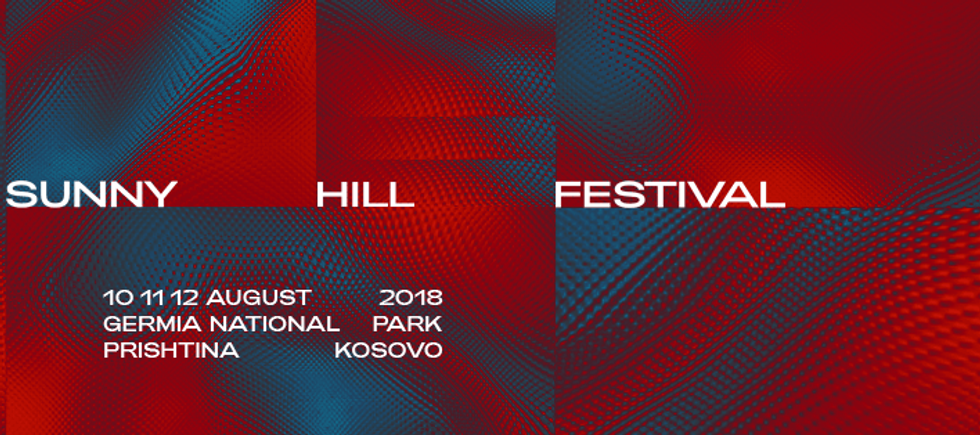 SUNNY HILL FESTIVAL

10 11 12 AUGUST 2018
GERMIA NATIONAL PARK
PRISHTINA KOSOVO